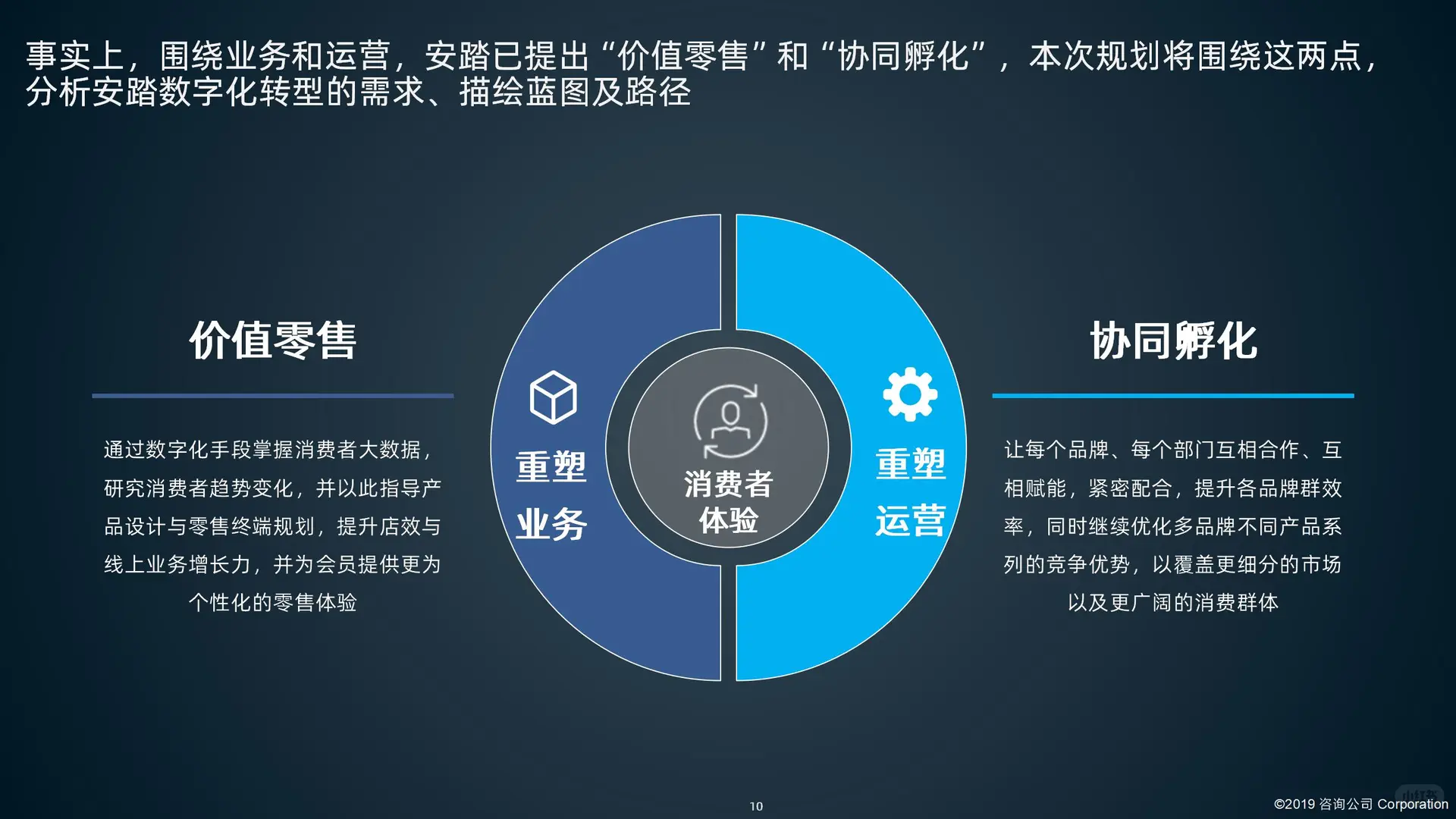 事实上，围绕业务和运营，安踏已提出“价值零售”和“协同孵化”，本次规划将围绕这两点，分析安踏数字化转型的需求、描绘蓝图及路径

价值零售

通过数字化手段掌握消费者大数据，研究消费者趋势变化，并以此指导产品设计与零售终端规划，提升店效与线上业务增长力，并为会员提供更为个性化的零售体验

重塑业务

消费者体验

重塑运营

协同孵化

让每个品牌、每个部门互相合作、互相赋能，紧密配合，提升各品牌群效率，同时继续优化多品牌不同产品系列的竞争优势，以覆盖更细分的市场以及更广阔的消费群体

10

©2019 咨询公司 Corporation